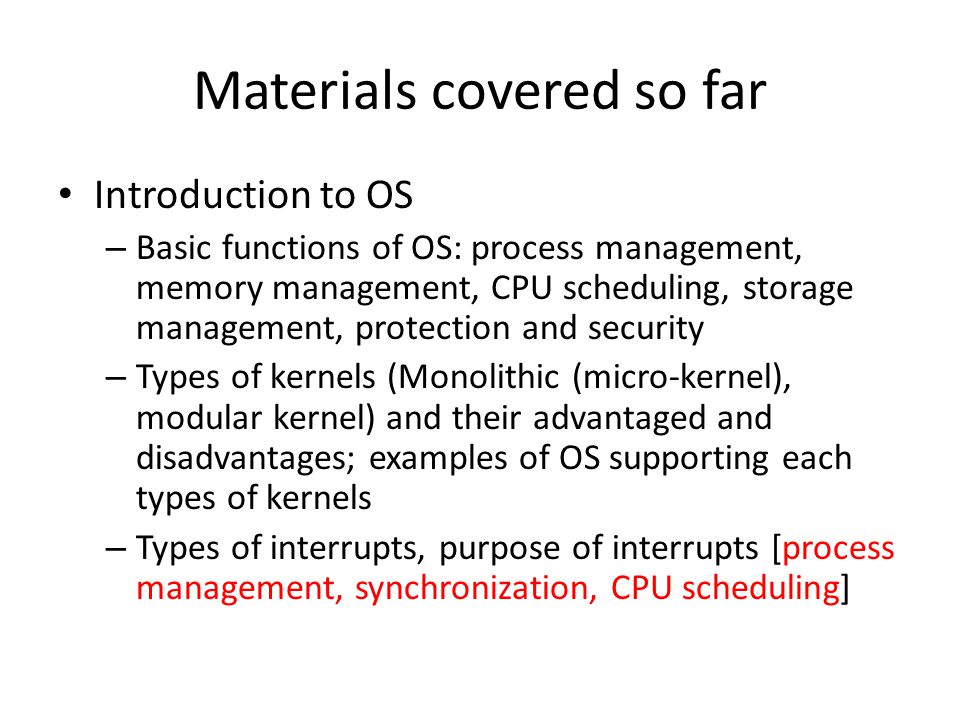 Materials covered so far

• Introduction to OS
– Basic functions of OS: process management, memory management, CPU scheduling, storage management, protection and security
– Types of kernels (Monolithic (micro-kernel), modular kernel) and their advantaged and disadvantages; examples of OS supporting each types of kernels
– Types of interrupts, purpose of interrupts [process management, synchronization, CPU scheduling]